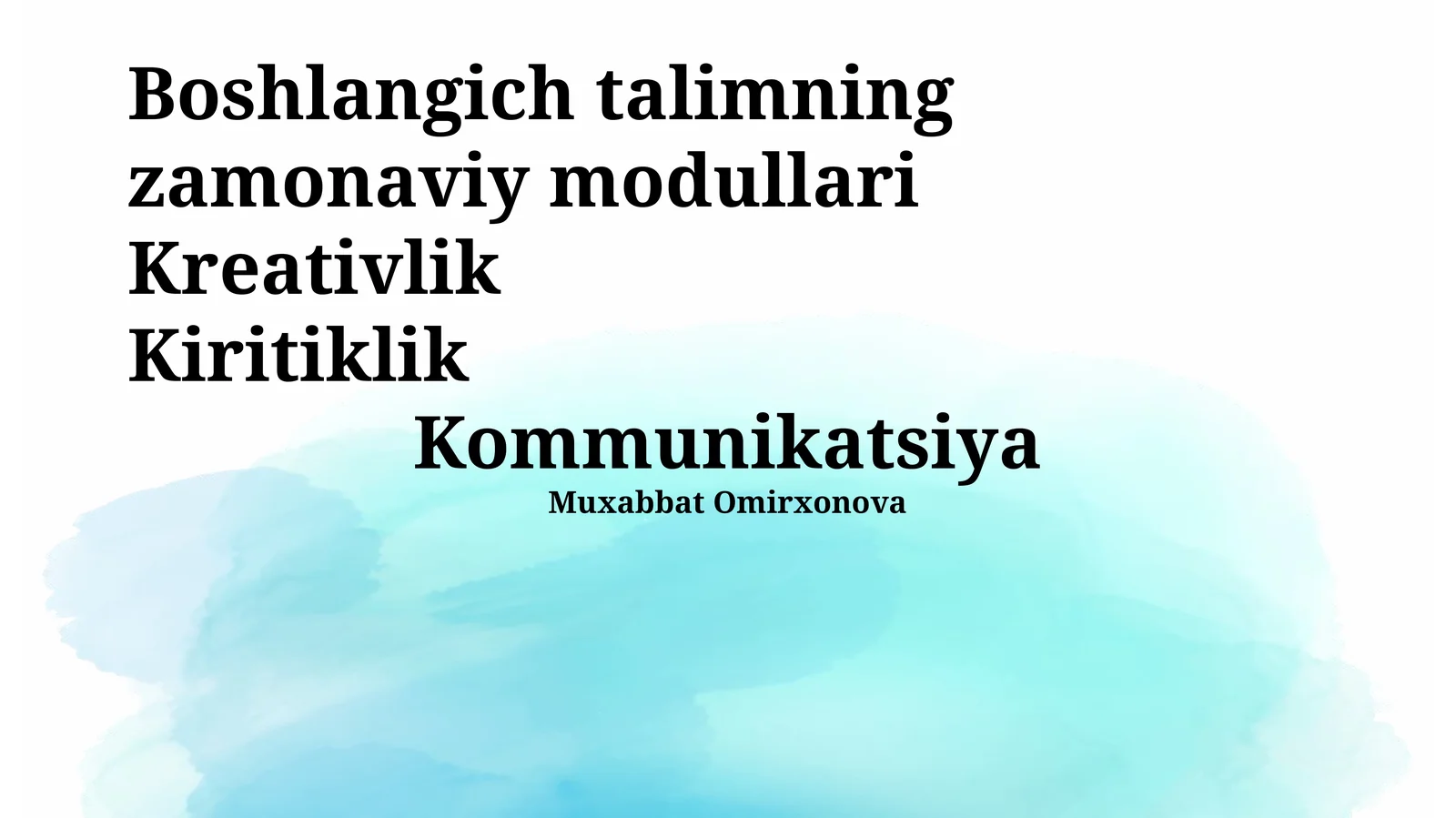 Boshlangich talimning zamonaviy modullari
Kreativlik
Kiritiklik
Kommunikatsiya
Muxabbat Omirxonova